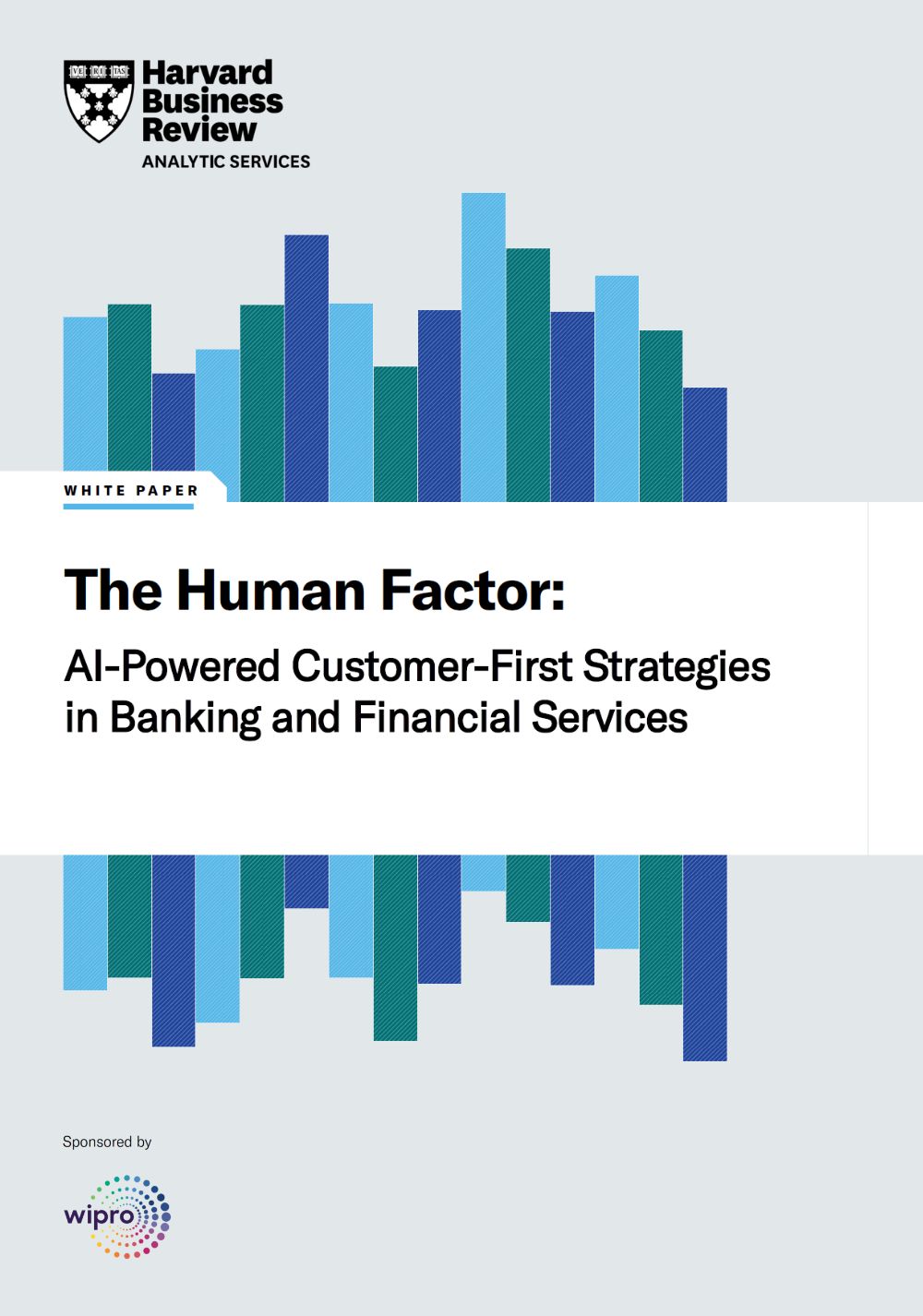 VE RI TAS

Harvard Business Review
ANALYTIC SERVICES

WHITE PAPER

The Human Factor:
AI-Powered Customer-First Strategies in Banking and Financial Services

Sponsored by

wipro